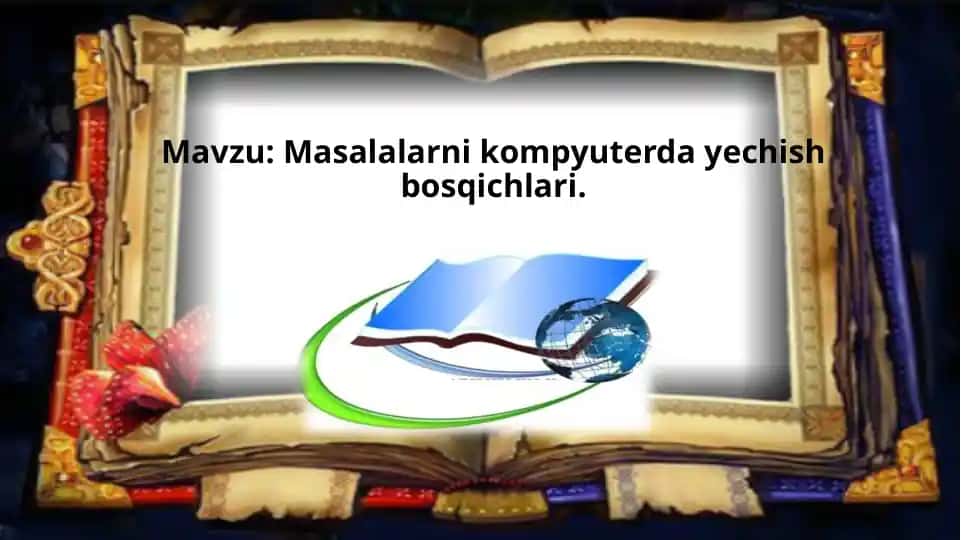 Mavzu: Masalalarni kompyuterda yechish bosqichlari.